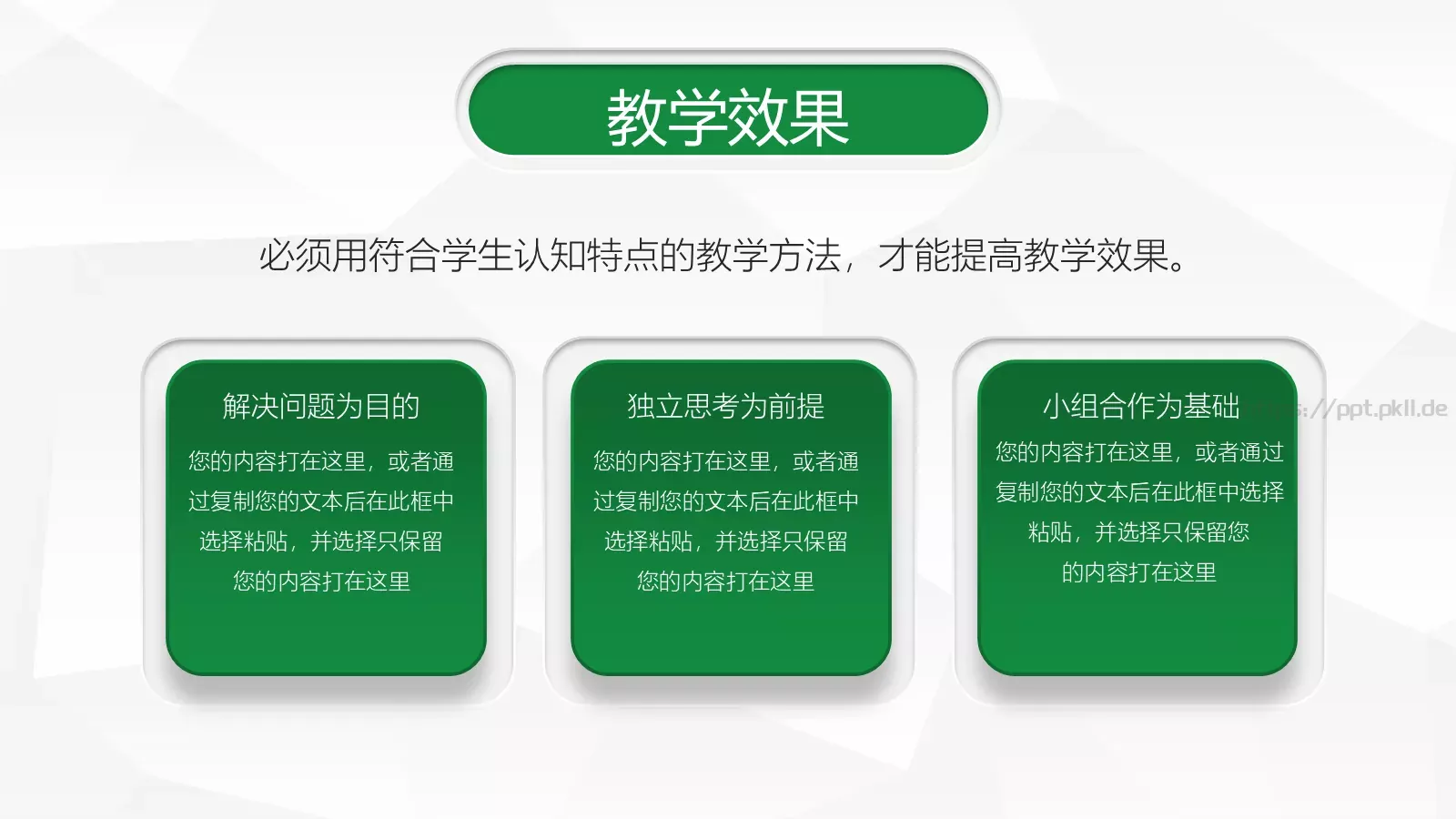 教学效果

必须用符合学生认知特点的教学方法，才能提高教学效果。

解决问题为目的

您的内容打在这里，或者通过复制您的文本后在此框中选择粘贴，并选择只保留您的内容打在这里

独立思考为前提

您的内容打在这里，或者通过复制您的文本后在此框中选择粘贴，并选择只保留您的内容打在这里

小组合作为基础

您的内容打在这里，或者通过复制您的文本后在此框中选择粘贴，并选择只保留您的内容打在这里

https://ppt.pkll.de